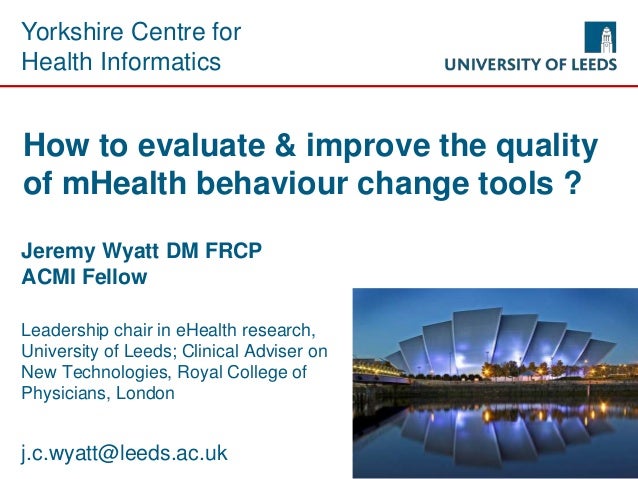 Yorkshire Centre for Health Informatics

UNIVERSITY OF LEEDS

How to evaluate & improve the quality of mHealth behaviour change tools ?

Jeremy Wyatt DM FRCP
ACMI Fellow

Leadership chair in eHealth research, University of Leeds; Clinical Adviser on New Technologies, Royal College of Physicians, London

j.c.wyatt@leeds.ac.uk